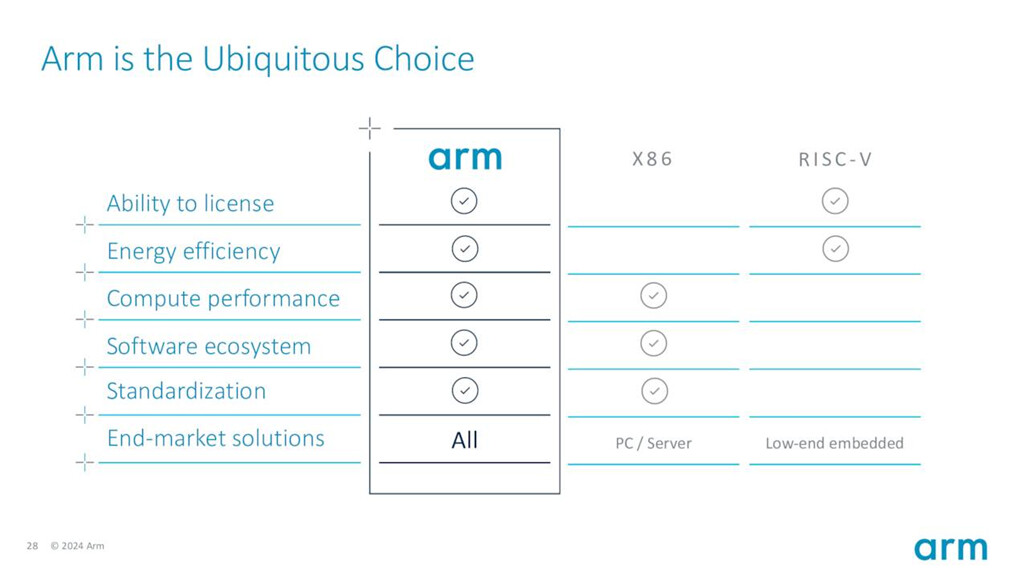 Arm is the Ubiquitous Choice

| | arm | X86 | RISC-V |
|---|---|---|---|
| Ability to license | ✓ | | ✓ |
| Energy efficiency | ✓ | | ✓ |
| Compute performance | ✓ | ✓ | |
| Software ecosystem | ✓ | ✓ | |
| Standardization | ✓ | ✓ | |
| End-market solutions | All | PC / Server | Low-end embedded |

28 © 2024 Arm

arm